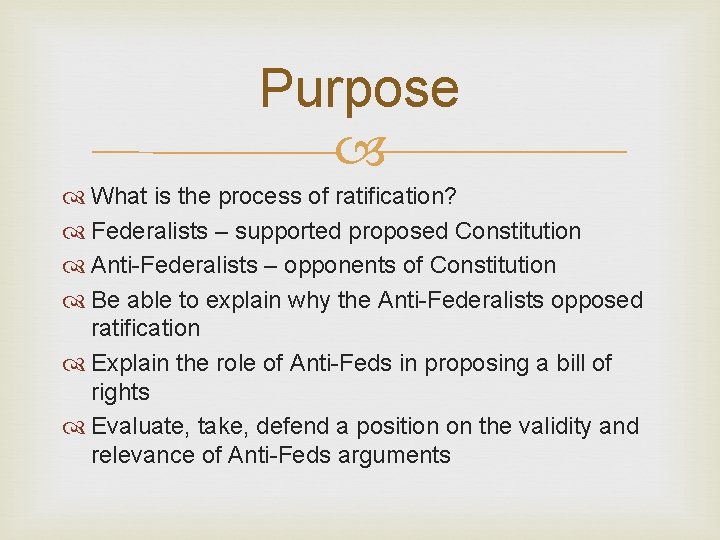 Purpose

What is the process of ratification?

Federalists – supported proposed Constitution

Anti-Federalists – opponents of Constitution

Be able to explain why the Anti-Federalists opposed ratification

Explain the role of Anti-Feds in proposing a bill of rights

Evaluate, take, defend a position on the validity and relevance of Anti-Feds arguments